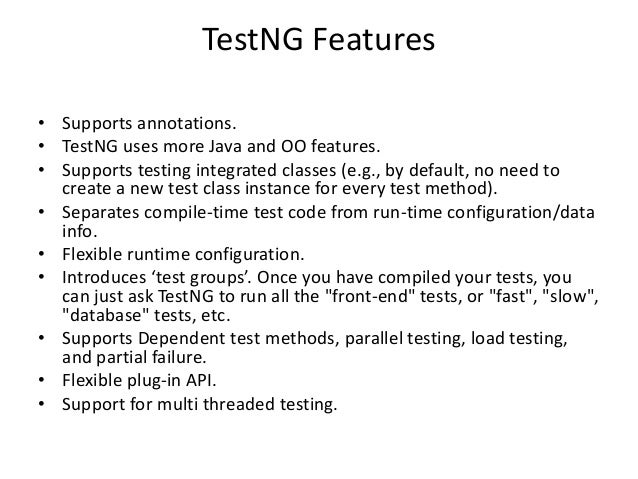 TestNG Features

• Supports annotations.
• TestNG uses more Java and OO features.
• Supports testing integrated classes (e.g., by default, no need to create a new test class instance for every test method).
• Separates compile-time test code from run-time configuration/data info.
• Flexible runtime configuration.
• Introduces ‘test groups’. Once you have compiled your tests, you can just ask TestNG to run all the "front-end" tests, or "fast", "slow", "database" tests, etc.
• Supports Dependent test methods, parallel testing, load testing, and partial failure.
• Flexible plug-in API.
• Support for multi threaded testing.